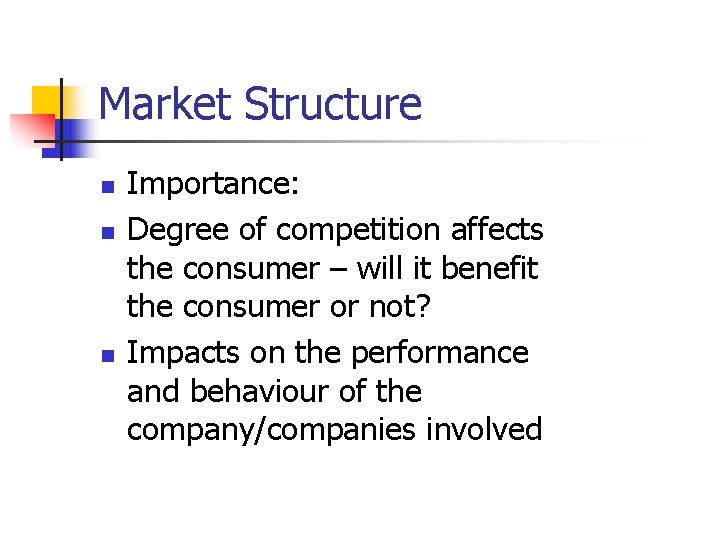 Market Structure

- Importance:
- Degree of competition affects the consumer – will it benefit the consumer or not?
- Impacts on the performance and behaviour of the company/companies involved